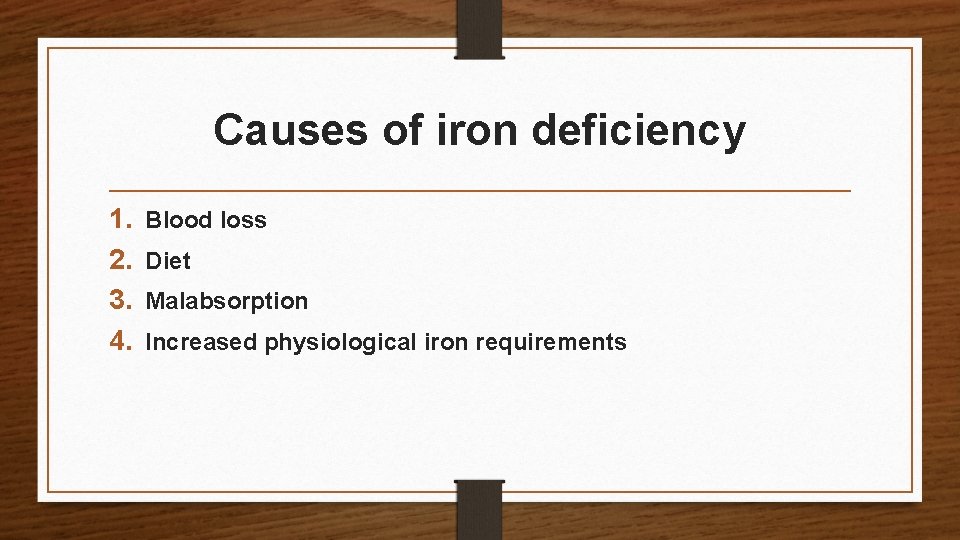 Causes of iron deficiency

1. Blood loss
2. Diet
3. Malabsorption
4. Increased physiological iron requirements